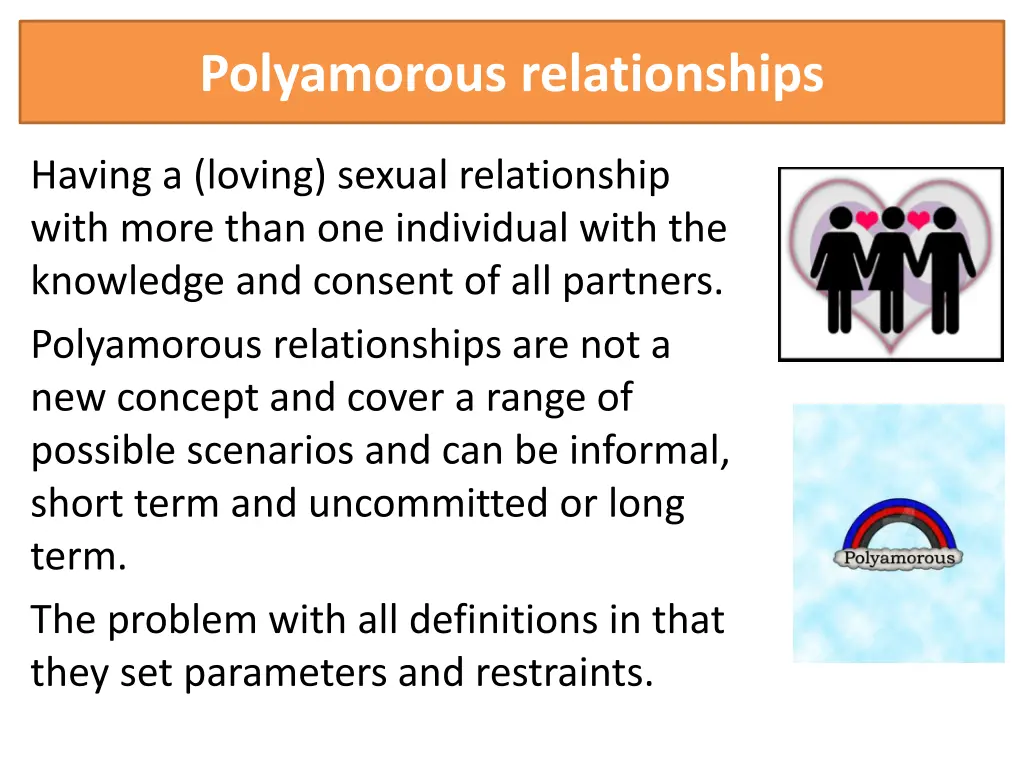 Polyamorous relationships

Having a (loving) sexual relationship with more than one individual with the knowledge and consent of all partners.

Polyamorous relationships are not a new concept and cover a range of possible scenarios and can be informal, short term and uncommitted or long term.

The problem with all definitions in that they set parameters and restraints.

Polyamorous